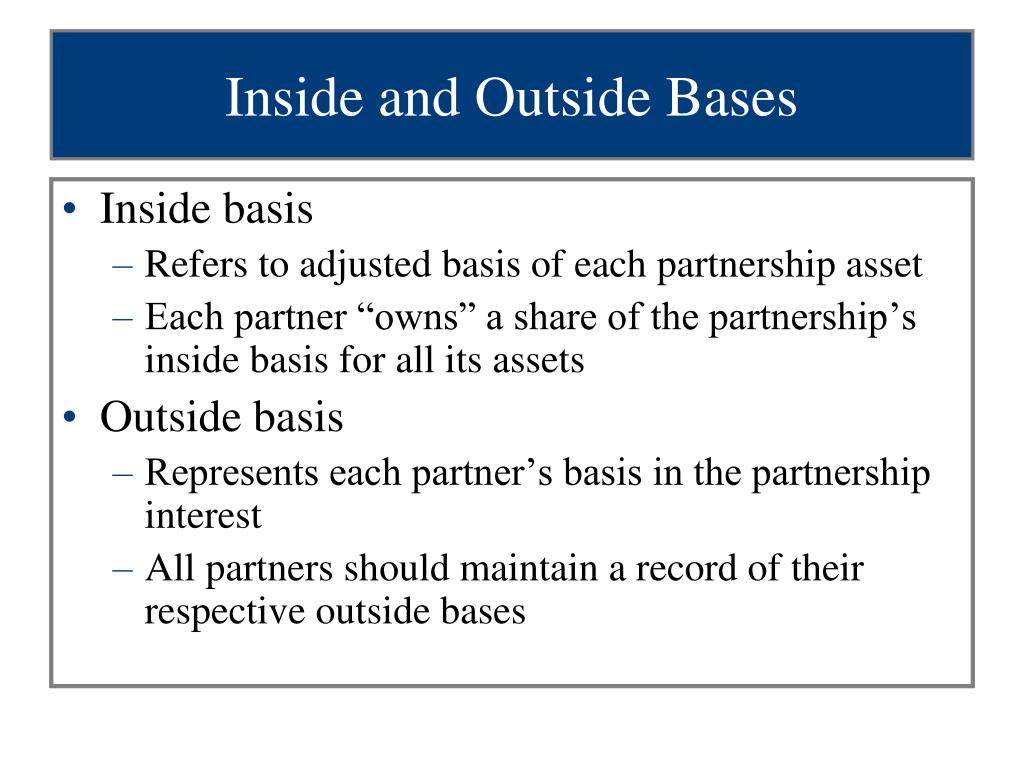 Inside and Outside Bases

• Inside basis
– Refers to adjusted basis of each partnership asset
– Each partner “owns” a share of the partnership’s inside basis for all its assets
• Outside basis
– Represents each partner’s basis in the partnership interest
– All partners should maintain a record of their respective outside bases